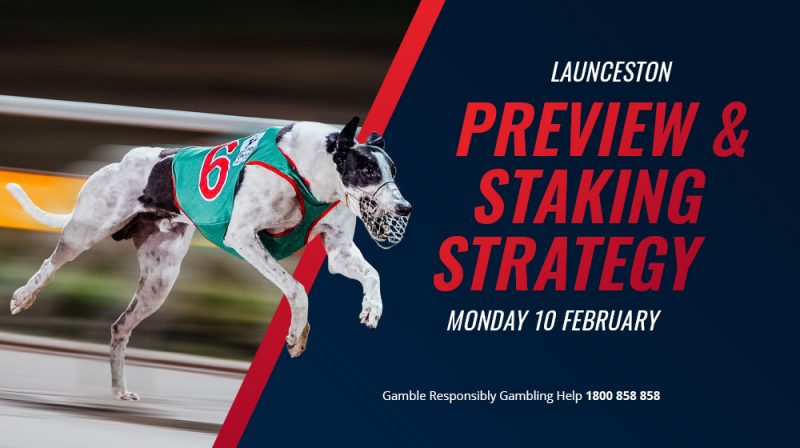 6

LAUNCESTON

PREVIEW & STAKING STRATEGY

MONDAY 10 FEBRUARY

Gamble Responsibly Gambling Help 1800 858 858